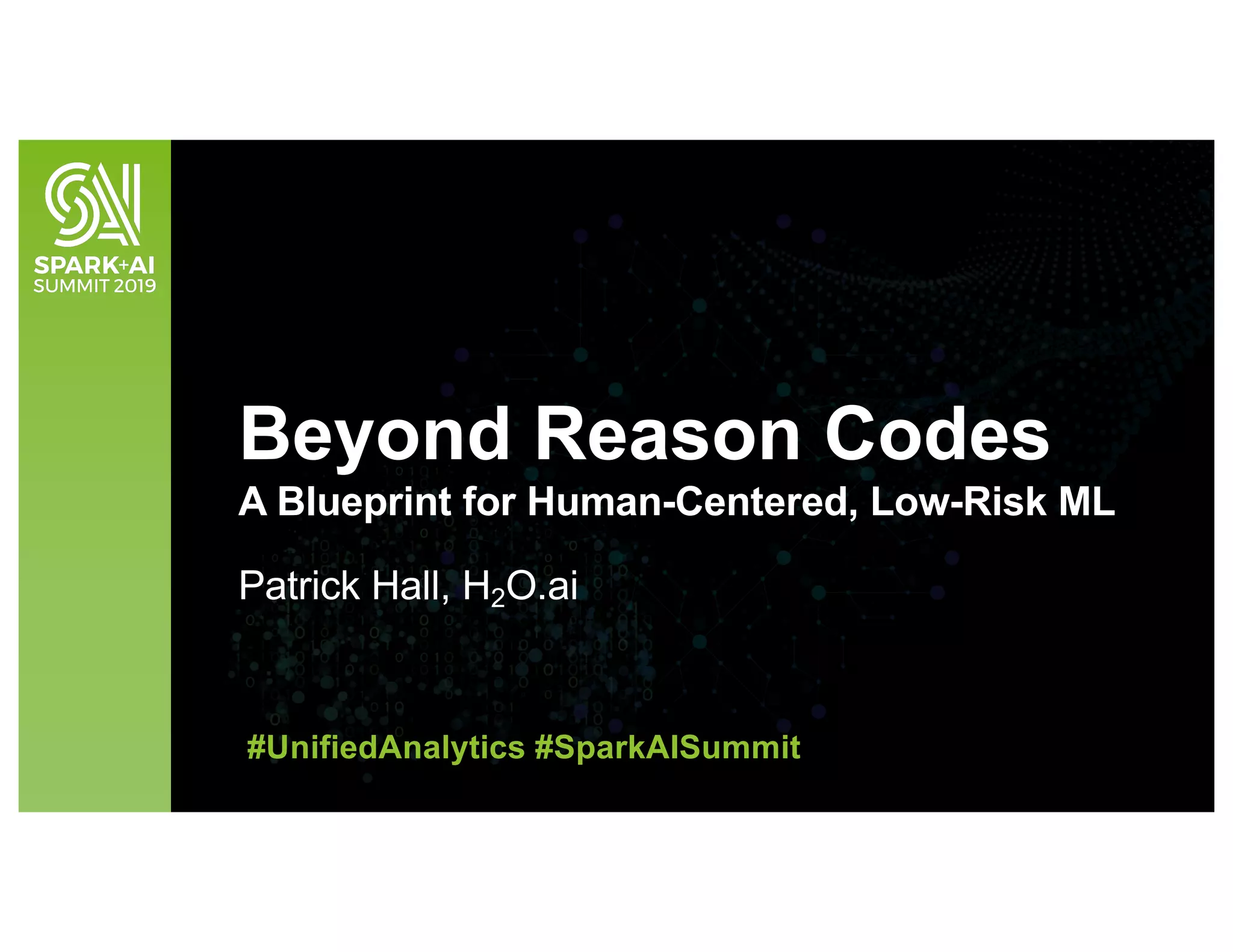 SPARK+AI
SUMMIT 2019

Beyond Reason Codes

A Blueprint for Human-Centered, Low-Risk ML

Patrick Hall, $H_2O$.ai

#UnifiedAnalytics #SparkAISummit